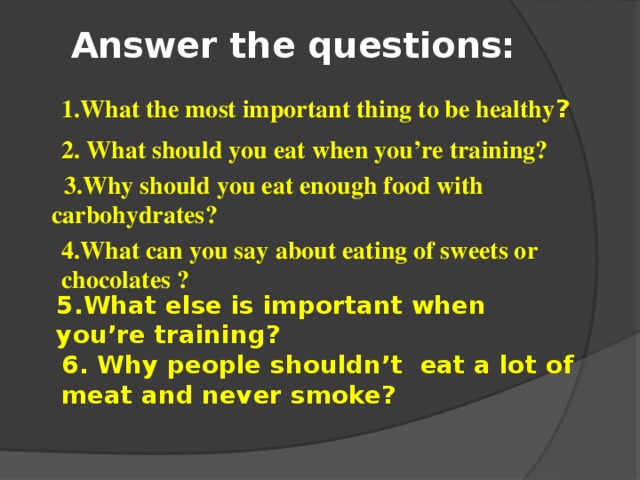 Answer the questions:

1.What the most important thing to be healthy?

2. What should you eat when you’re training?

3.Why should you eat enough food with carbohydrates?

4.What can you say about eating of sweets or chocolates ?

5.What else is important when you’re training?

6. Why people shouldn’t eat a lot of meat and never smoke?